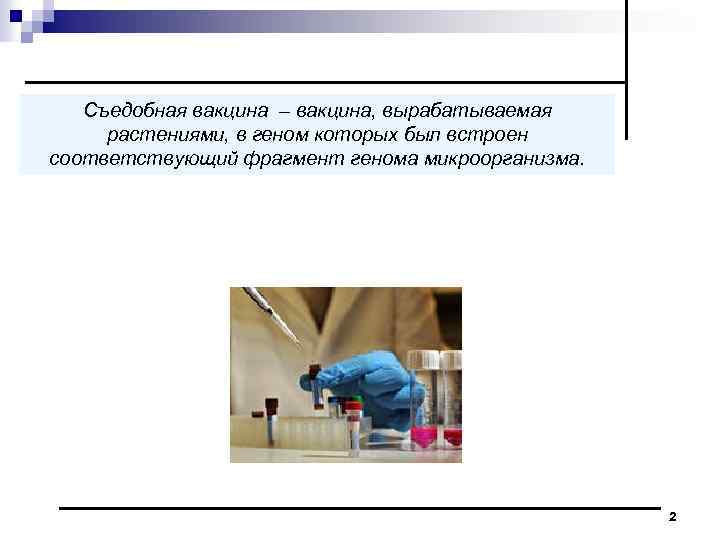 Съедобная вакцина – вакцина, вырабатываемая растениями, в геном которых был встроен соответствующий фрагмент генома микроорганизма.

2